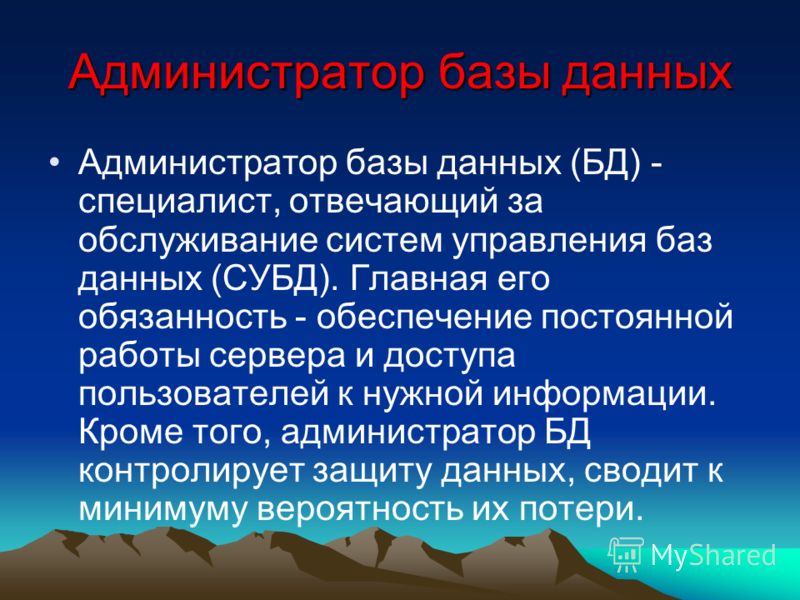 Администратор базы данных

• Администратор базы данных (БД) - специалист, отвечающий за обслуживание систем управления баз данных (СУБД). Главная его обязанность - обеспечение постоянной работы сервера и доступа пользователей к нужной информации. Кроме того, администратор БД контролирует защиту данных, сводит к минимуму вероятность их потери.

MyShared